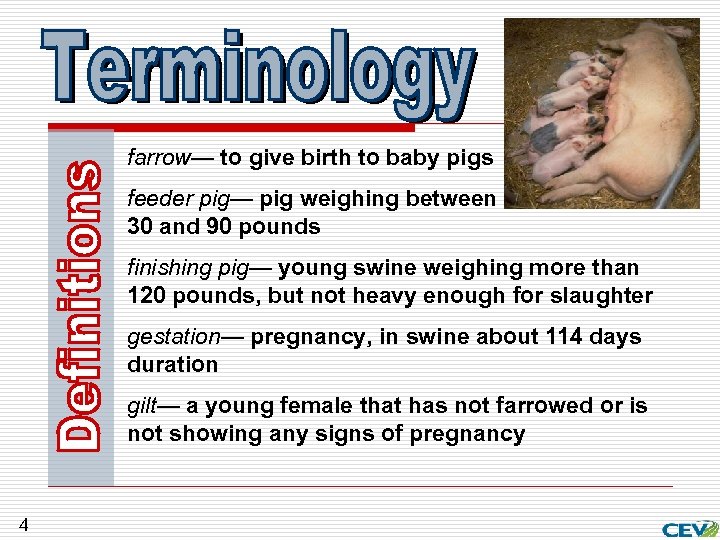 Terminology

Definitions

farrow— to give birth to baby pigs

feeder pig— pig weighing between 30 and 90 pounds

finishing pig— young swine weighing more than 120 pounds, but not heavy enough for slaughter

gestation— pregnancy, in swine about 114 days duration

gilt— a young female that has not farrowed or is not showing any signs of pregnancy

4

CEV